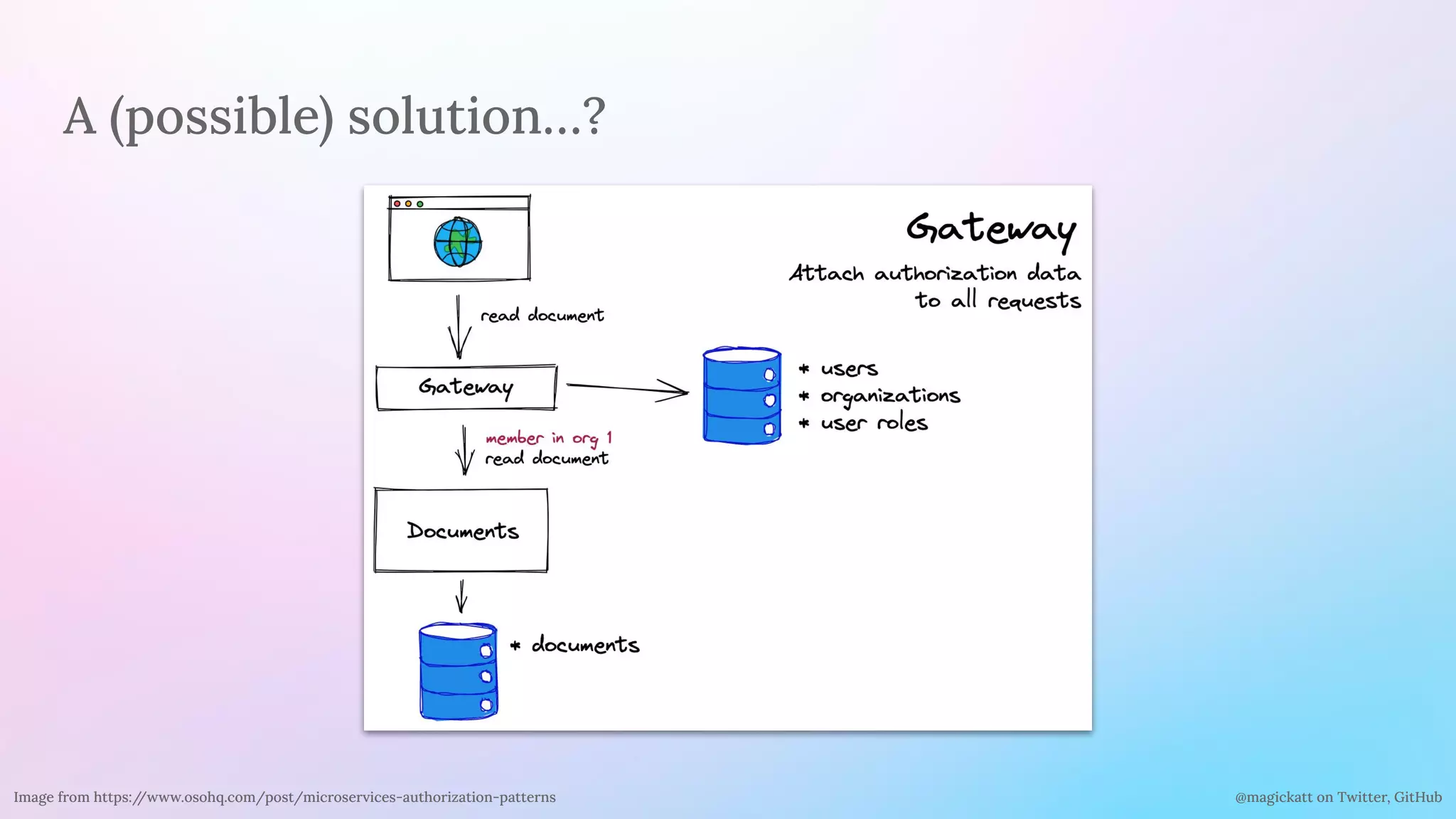 A (possible) solution...?

Gateway

Attach authorization data to all requests

read document

Gateway

* users
* organizations
* user roles

member in org 1
read document

Documents

* documents

Image from https://www.osohq.com/post/microservices-authorization-patterns

@magickatt on Twitter, GitHub